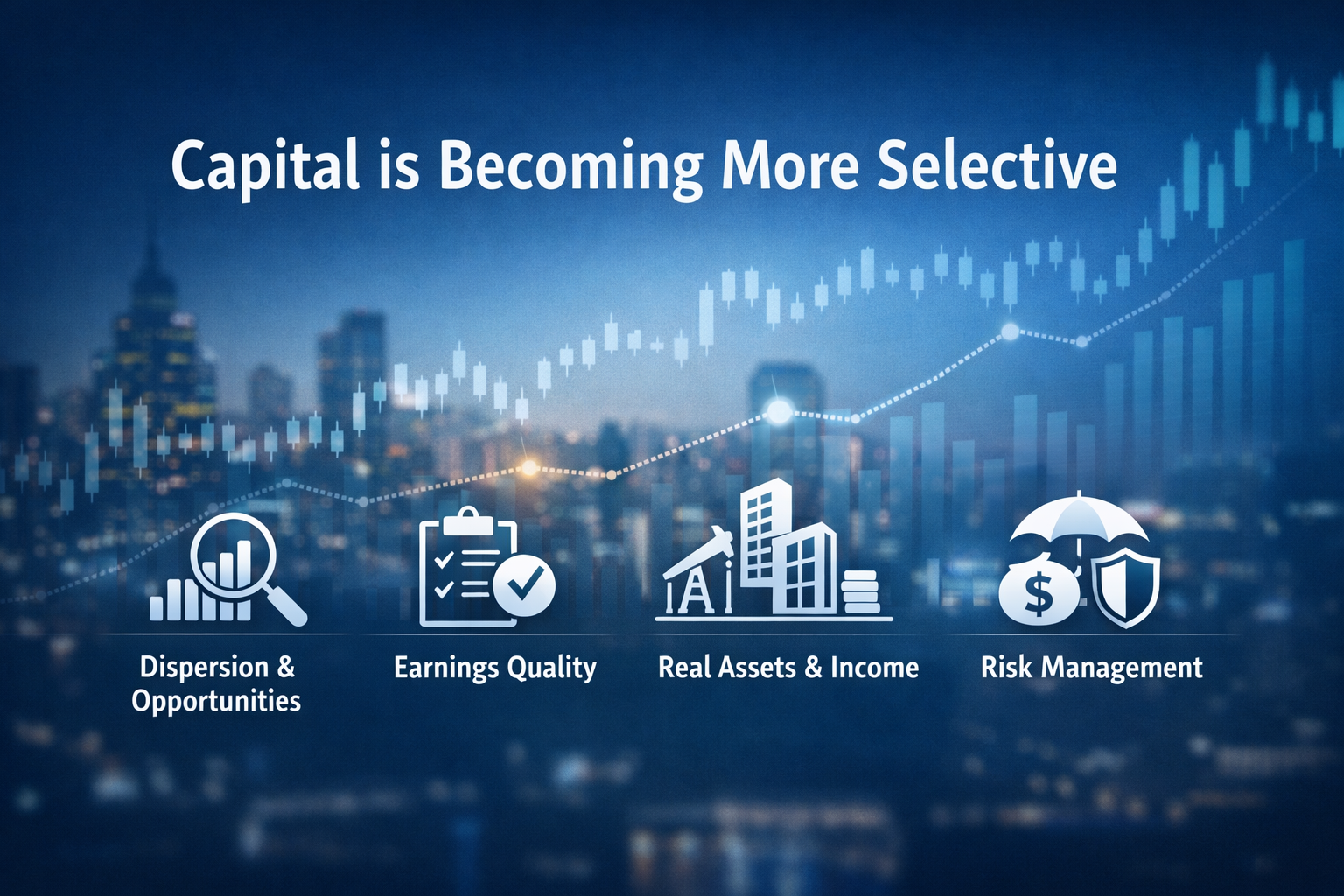 Capital is Becoming More Selective

Dispersion & Opportunities

Earnings Quality

Real Assets & Income

Risk Management